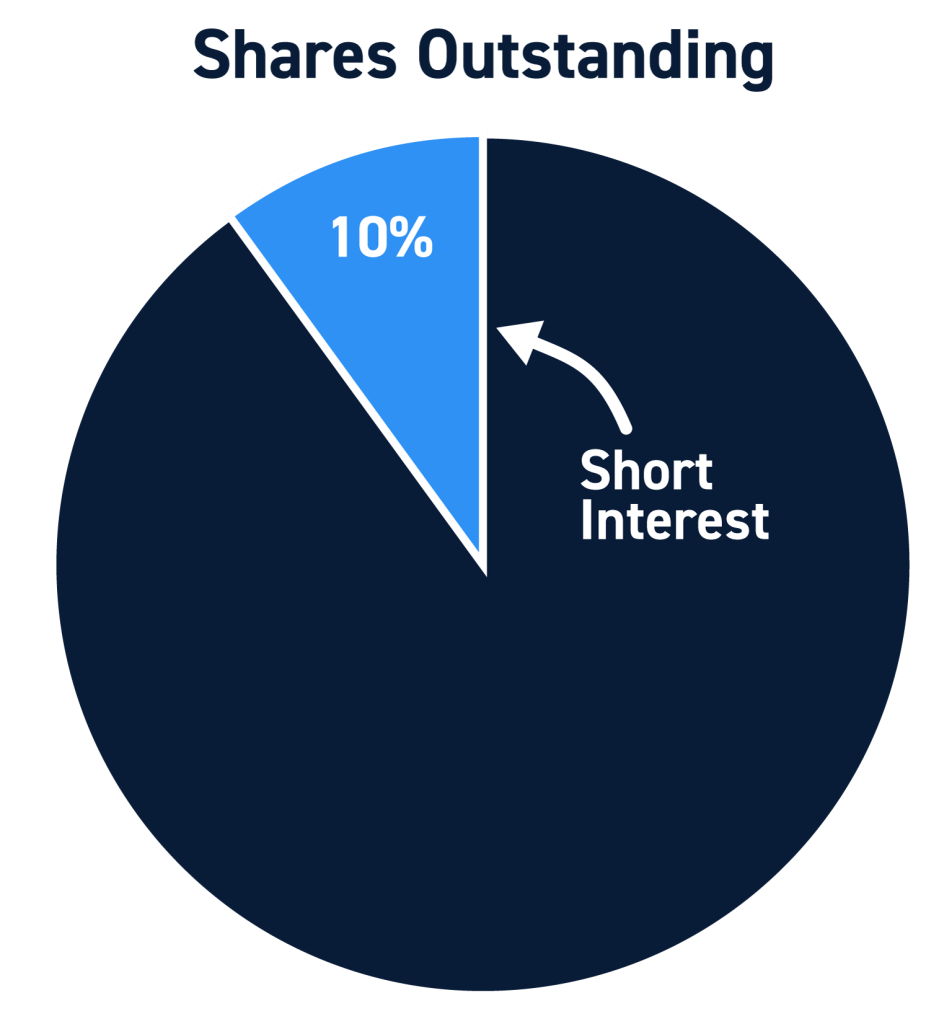 Shares Outstanding

10%

Short Interest